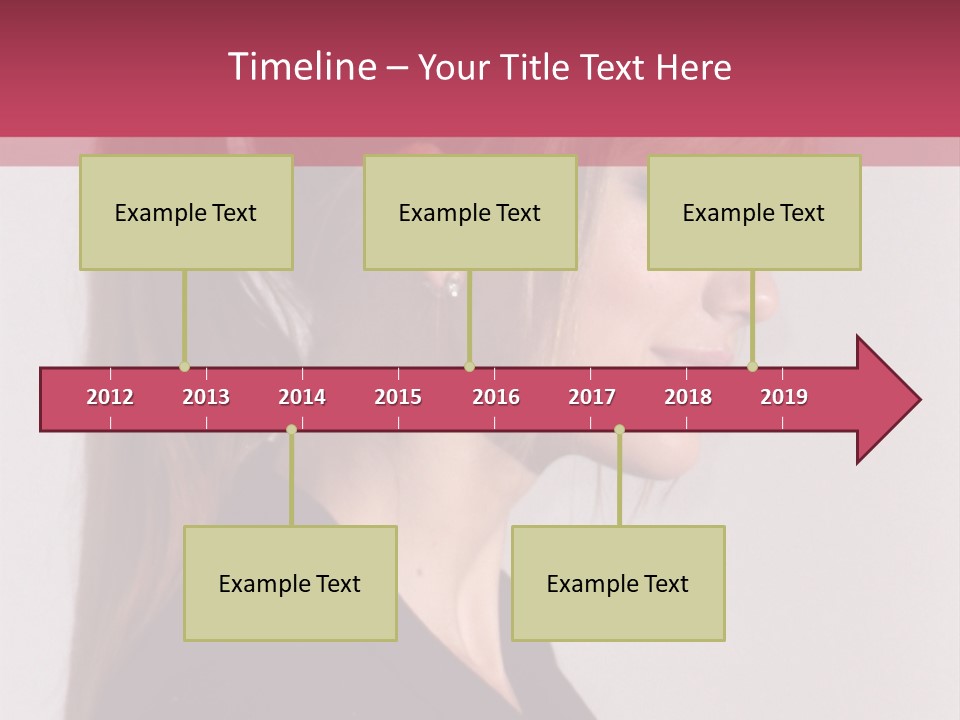 Timeline – Your Title Text Here

Example Text

Example Text

Example Text

2012 2013 2014 2015 2016 2017 2018 2019

Example Text

Example Text